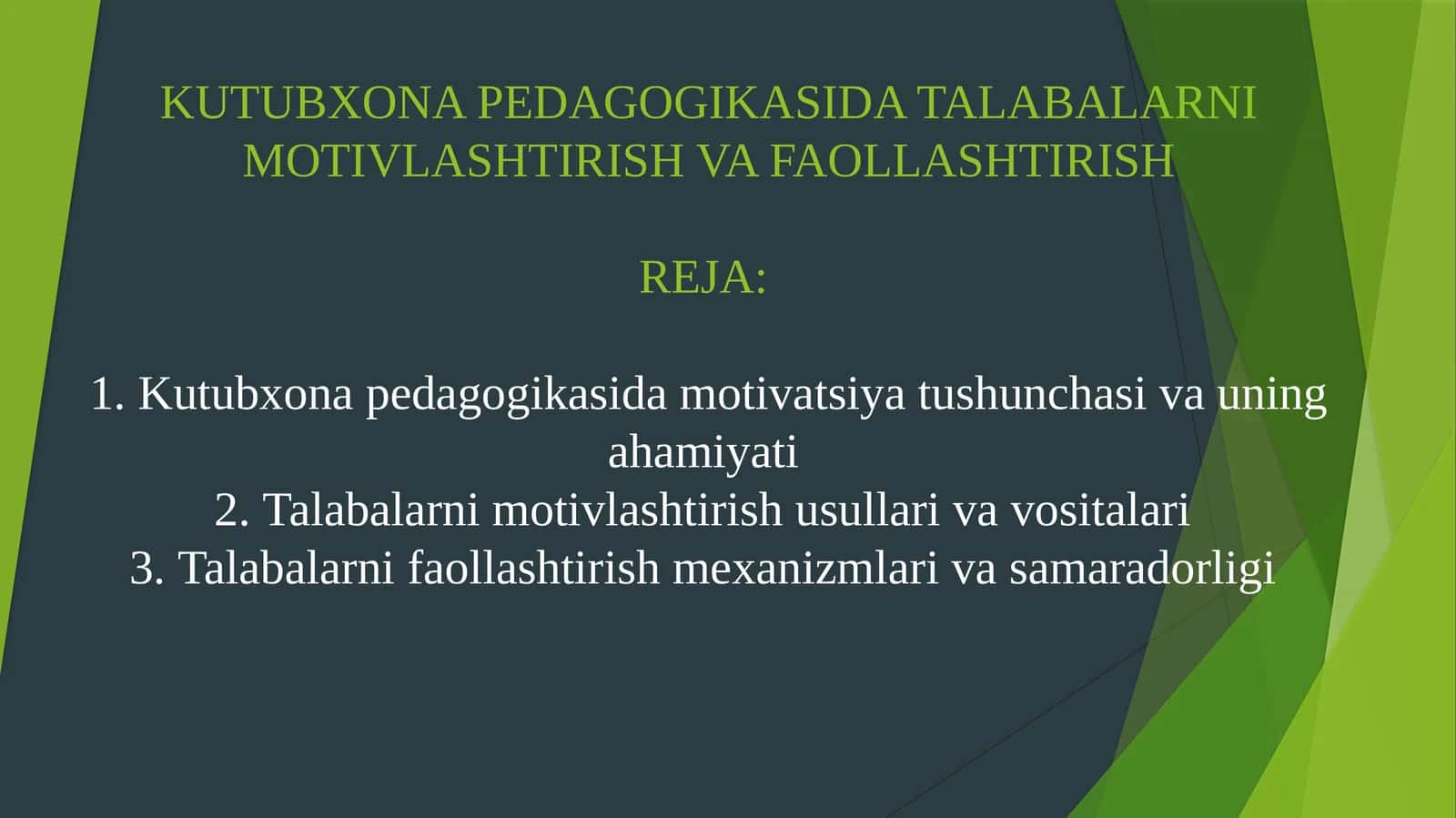 KUTUBXONA PEDAGOGIKASIDA TALABALARNI MOTIVLASHTIRISH VA FAOLLASHTIRISH

REJA:

1. Kutubxona pedagogikasida motivatsiya tushunchasi va uning ahamiyati
2. Talabalarni motivlashtirish usullari va vositalari
3. Talabalarni faollashtirish mexanizmlari va samaradorligi